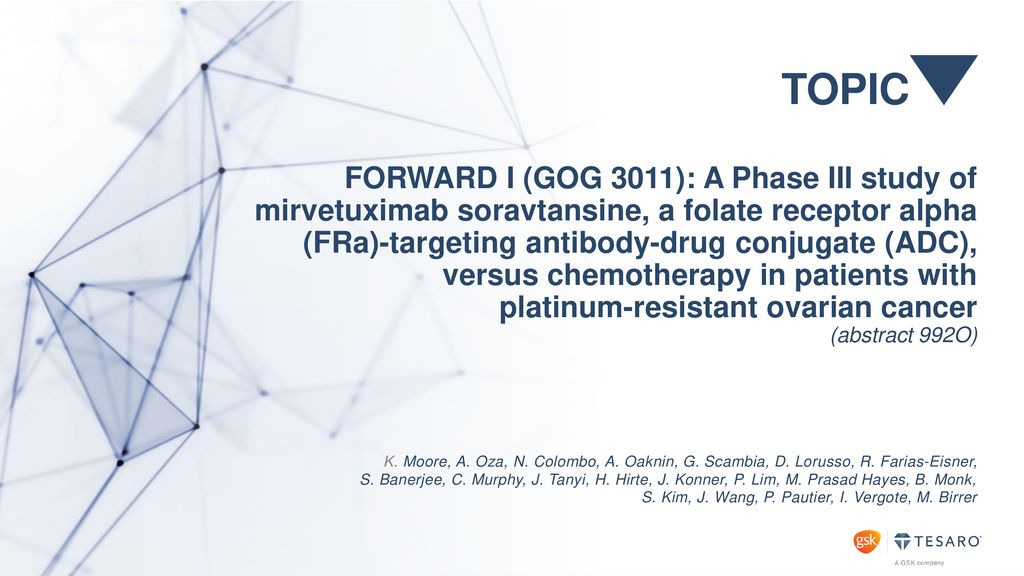 TOPIC

FORWARD I (GOG 3011): A Phase III study of mirvetuximab soravtansine, a folate receptor alpha (FRa)-targeting antibody-drug conjugate (ADC), versus chemotherapy in patients with platinum-resistant ovarian cancer
(abstract 992O)

K. Moore, A. Oza, N. Colombo, A. Oaknin, G. Scambia, D. Lorusso, R. Farias-Eisner, S. Banerjee, C. Murphy, J. Tanyi, H. Hirte, J. Konner, P. Lim, M. Prasad Hayes, B. Monk, S. Kim, J. Wang, P. Pautier, I. Vergote, M. Birrer

gsk TESARO
A GSK company